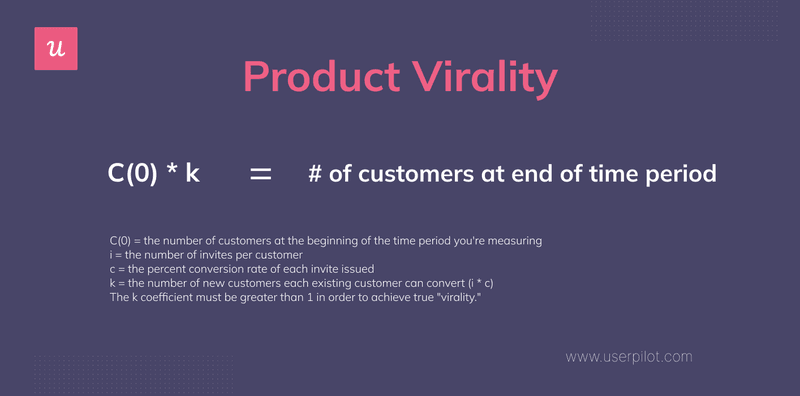 u

Product Virality

C(0) * k = # of customers at end of time period

C(0) = the number of customers at the beginning of the time period you're measuring
i = the number of invites per customer
c = the percent conversion rate of each invite issued
k = the number of new customers each existing customer can convert (i * c)
The k coefficient must be greater than 1 in order to achieve true "virality."

www.userpilot.com